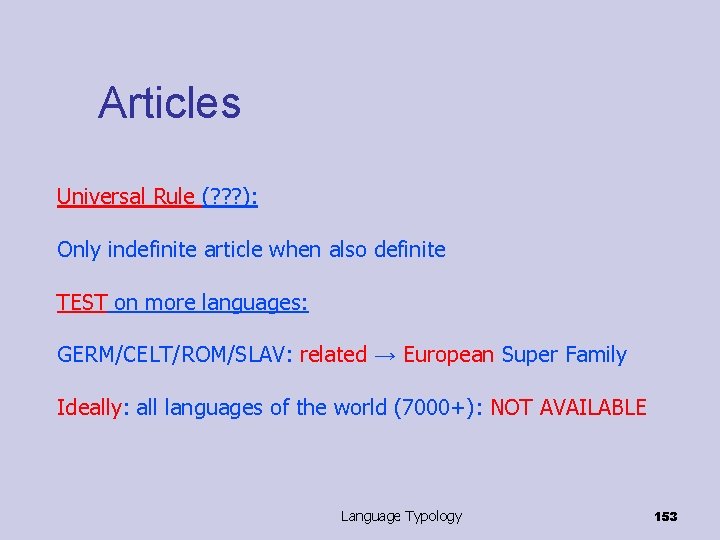 Articles

Universal Rule (???):

Only indefinite article when also definite

TEST on more languages:

GERM/CELT/ROM/SLAV: related → European Super Family

Ideally: all languages of the world (7000+): NOT AVAILABLE

Language Typology

153